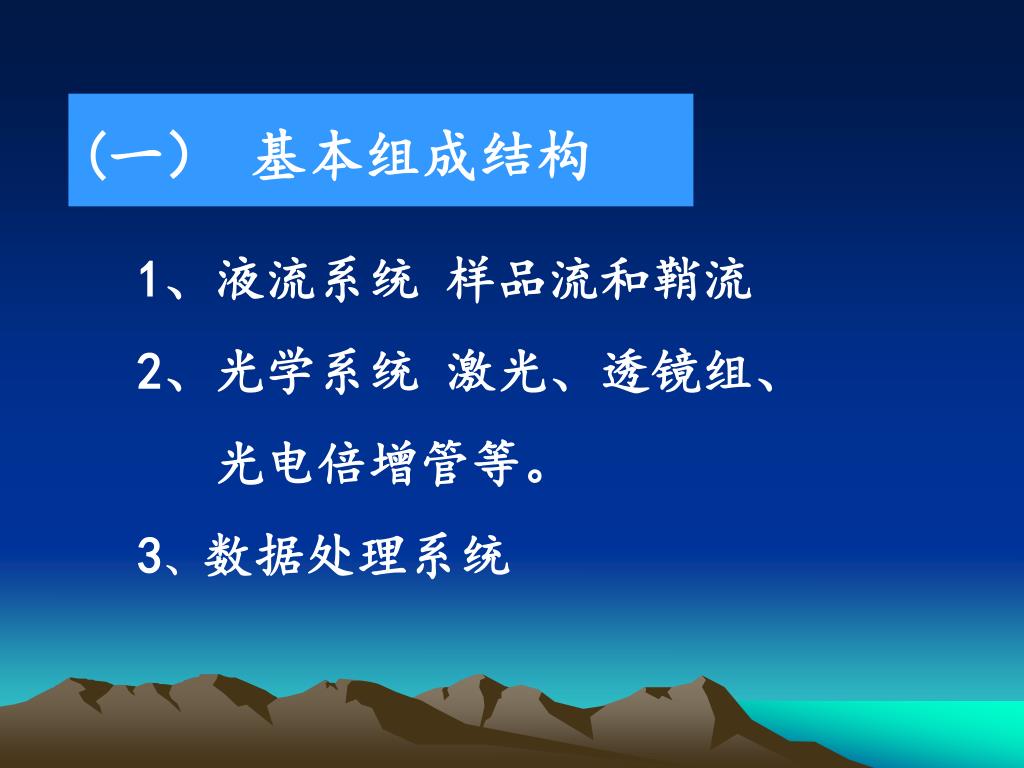 (一)　基本组成结构

1、液流系统 样品流和鞘流

2、光学系统 激光、透镜组、光电倍增管等。

3、数据处理系统